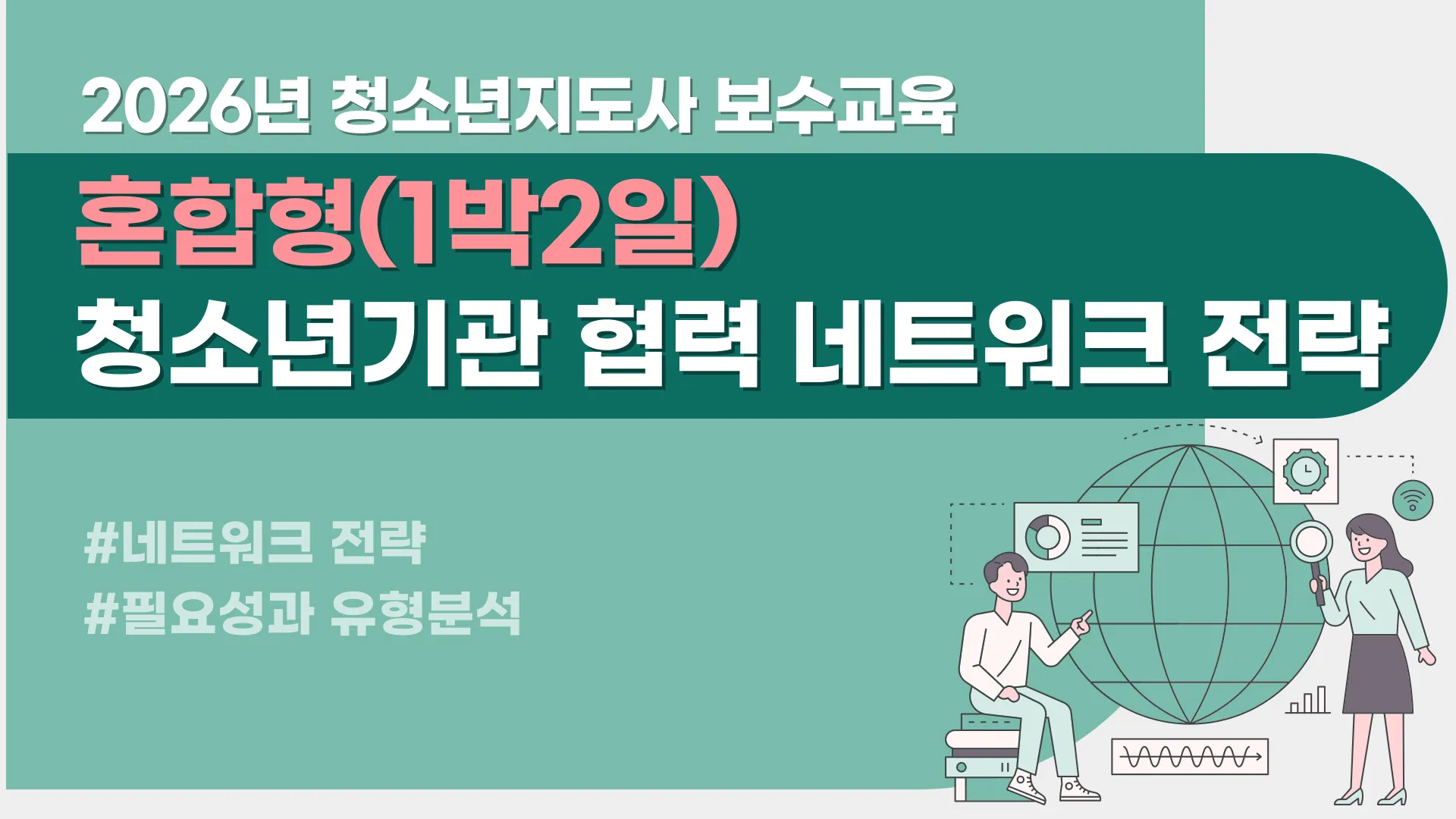 2026년 청소년지도사 보수교육

혼합형(1박2일)

청소년기관 협력 네트워크 전략

#네트워크 전략

#필요성과 유형분석